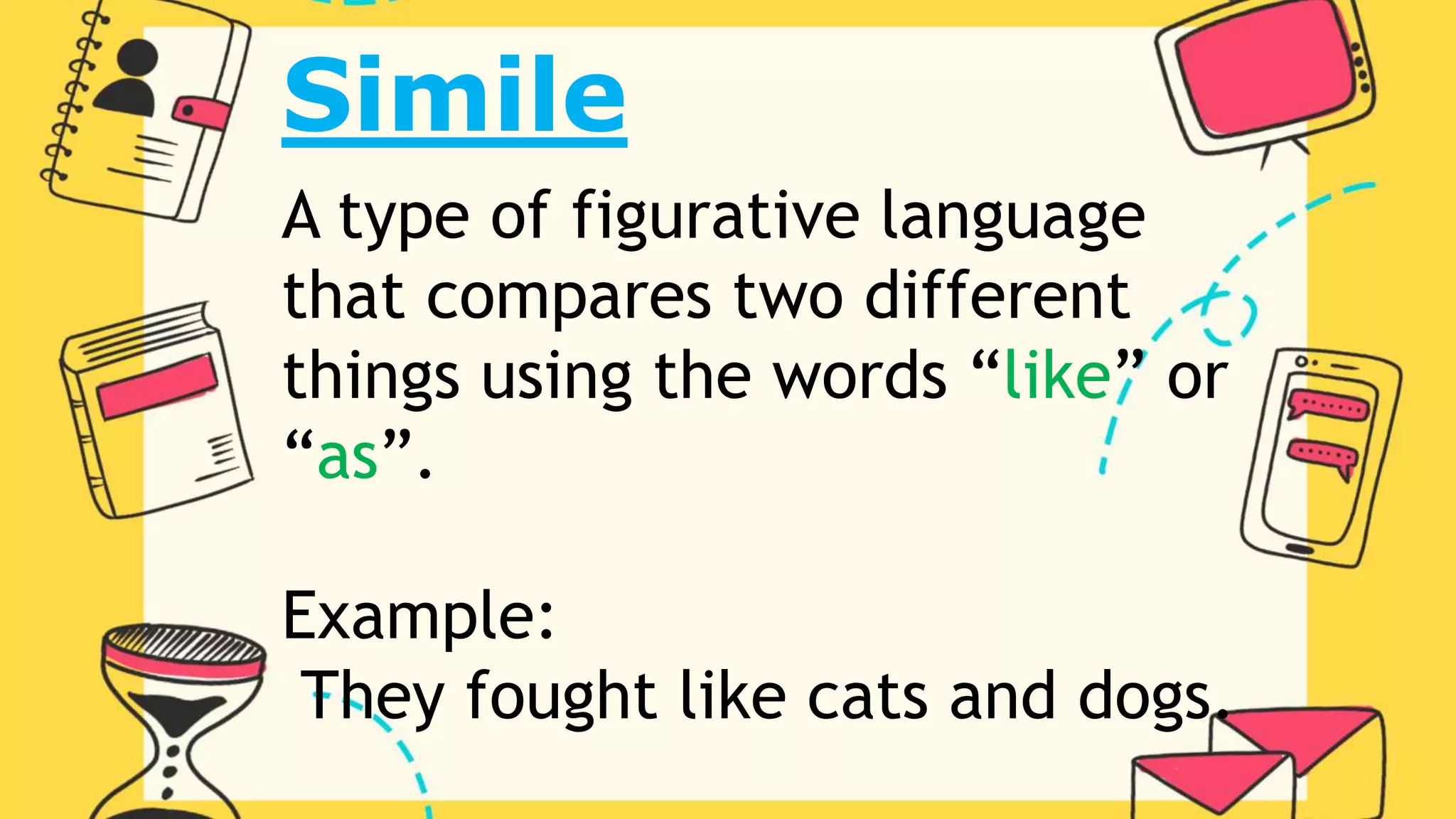 Simile

A type of figurative language that compares two different things using the words “like” or “as”.

Example:
They fought like cats and dogs.